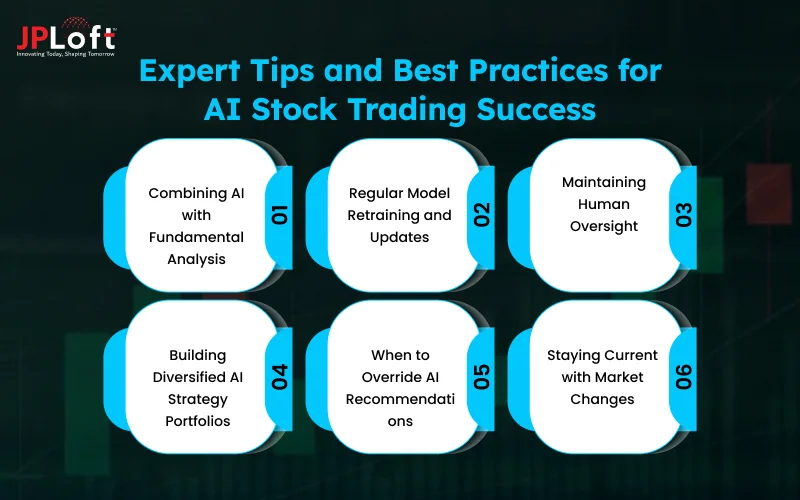 JPLoft
Innovating Today, Shaping Tomorrow

Expert Tips and Best Practices for AI Stock Trading Success

Combining AI with Fundamental Analysis
01

Regular Model Retraining and Updates
02

Maintaining Human Oversight
03

Building Diversified AI Strategy Portfolios
04

When to Override AI Recommendati ons
05

Staying Current with Market Changes
06